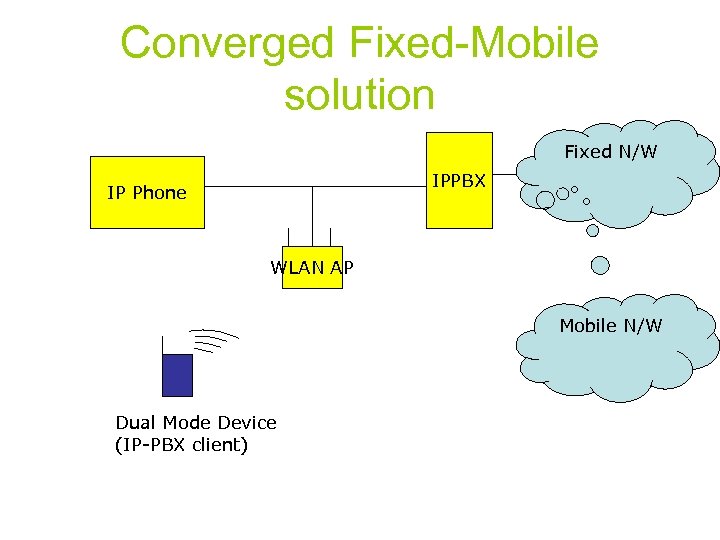 Converged Fixed-Mobile solution

IP Phone

IPPBX

Fixed N/W

WLAN AP

Mobile N/W

Dual Mode Device
(IP-PBX client)